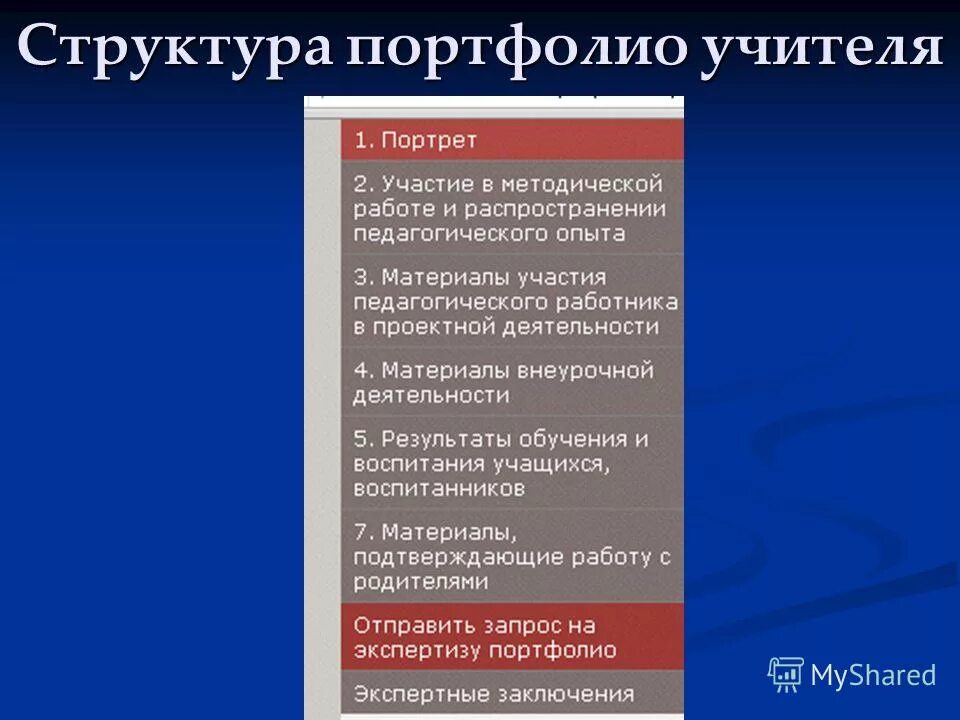 Структура портфолио учителя

1. Портрет

2. Участие в методической работе и распространении педагогического опыта

3. Материалы участия педагогического работника в проектной деятельности

4. Материалы внеурочной деятельности

5. Результаты обучения и воспитания учащихся, воспитанников

7. Материалы, подтверждающие работу с родителями

Отправить запрос на экспертизу портфолио

Экспертные заключения

MyShared